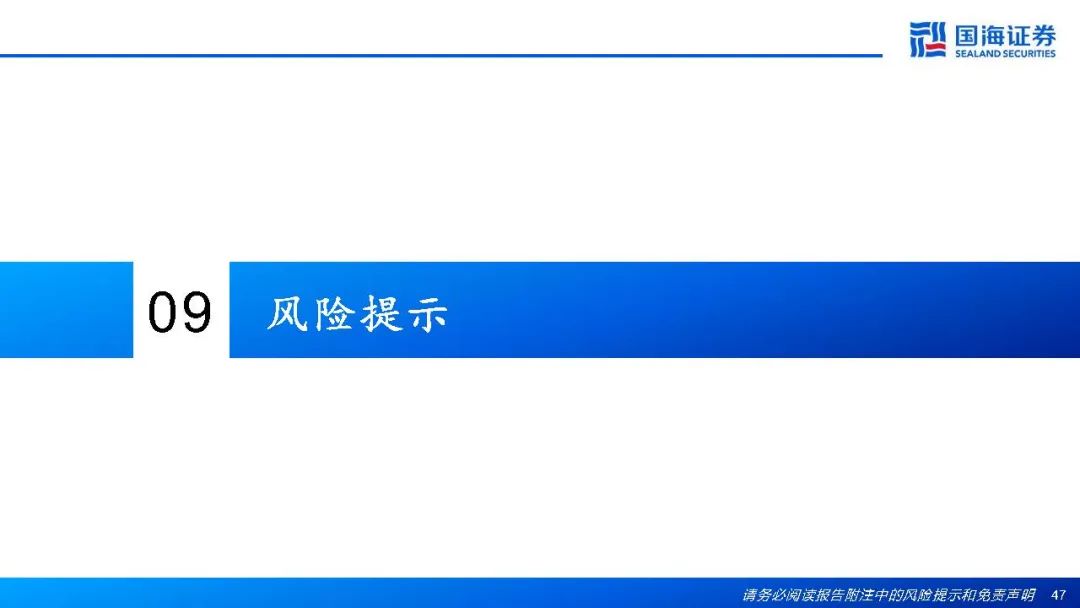 国海证券
SEALAND SECURITIES

09

风险提示

请务必阅读报告附注中的风险提示和免责声明 47